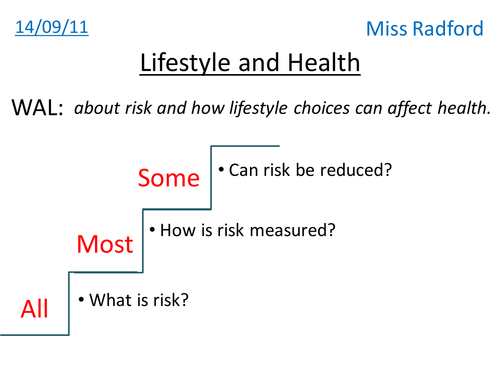 14/09/11

Miss Radford

Lifestyle and Health

WAL: about risk and how lifestyle choices can affect health.

Some
• Can risk be reduced?

Most
• How is risk measured?

All
• What is risk?